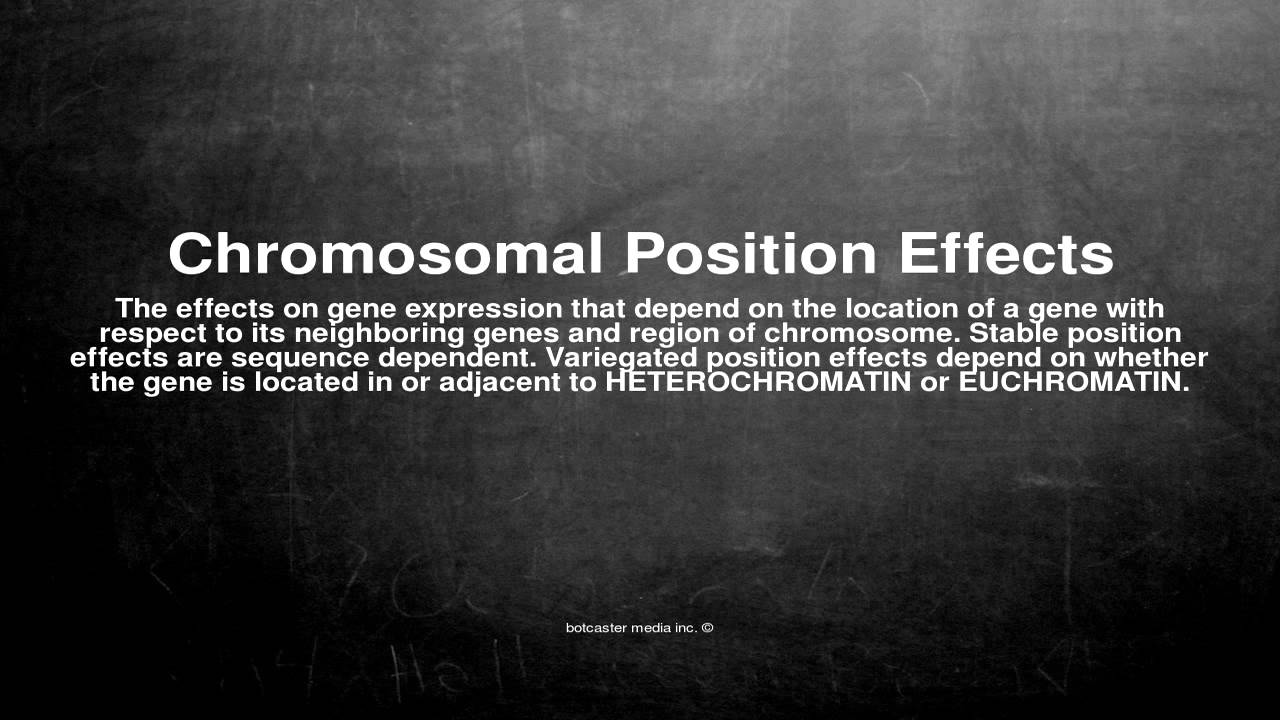 Chromosomal Position Effects

The effects on gene expression that depend on the location of a gene with respect to its neighboring genes and region of chromosome. Stable position effects are sequence dependent. Variegated position effects depend on whether the gene is located in or adjacent to HETEROCHROMATIN or EUCHROMATIN.

botcaster media inc. ©